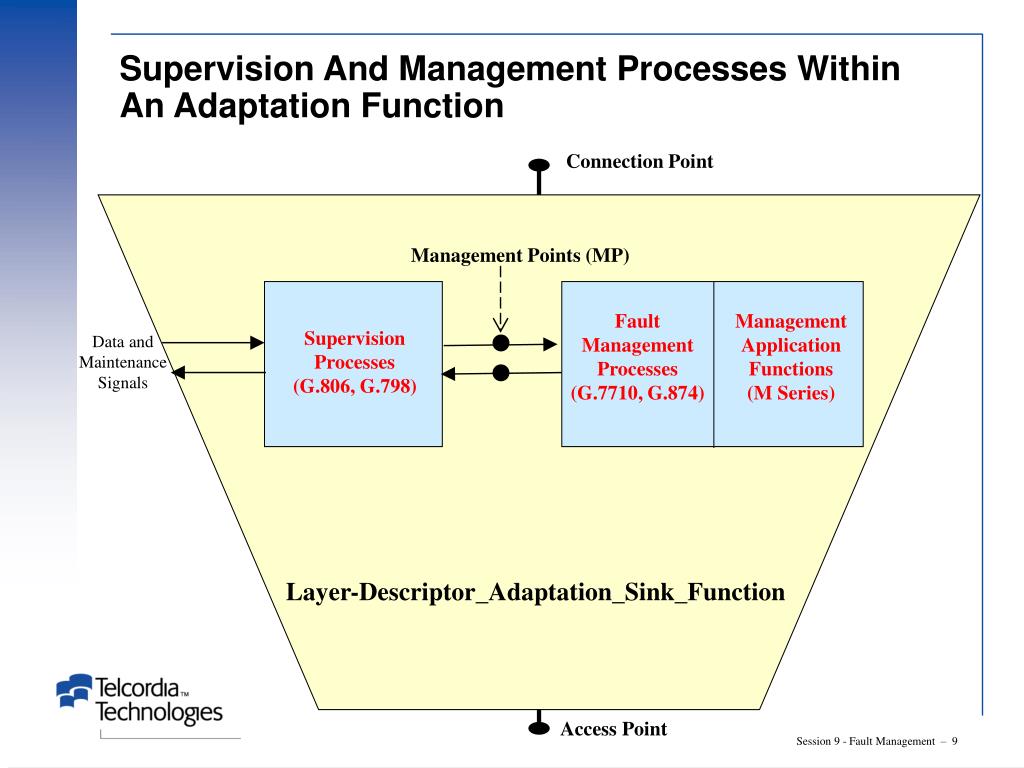 Supervision And Management Processes Within An Adaptation Function

Connection Point

Management Points (MP)

Data and Maintenance Signals

Supervision Processes (G.806, G.798)

Fault Management Processes (G.7710, G.874)

Management Application Functions (M Series)

Layer-Descriptor_Adaptation_Sink_Function

Telcordia™ Technologies

Access Point

Session 9 - Fault Management – 9